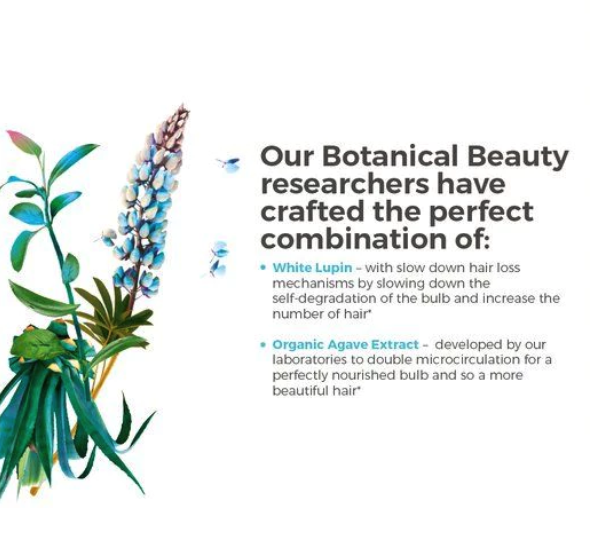 Our Botanical Beauty researchers have crafted the perfect combination of:

• White Lupin – with slow down hair loss mechanisms by slowing down the self-degradation of the bulb and increase the number of hair*

• Organic Agave Extract – developed by our laboratories to double microcirculation for a perfectly nourished bulb and so a more beautiful hair*